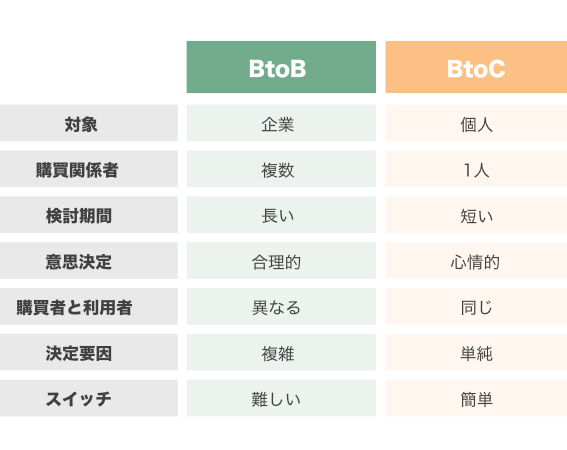 |  | BtoB | BtoC |
|---|---|---|
| 対象 | 企業 | 個人 |
| 購買関係者 | 複数 | 1人 |
| 検討期間 | 長い | 短い |
| 意思決定 | 合理的 | 心情的 |
| 購買者と利用者 | 異なる | 同じ |
| 決定要因 | 複雑 | 単純 |
| スイッチ | 難しい | 簡単 |